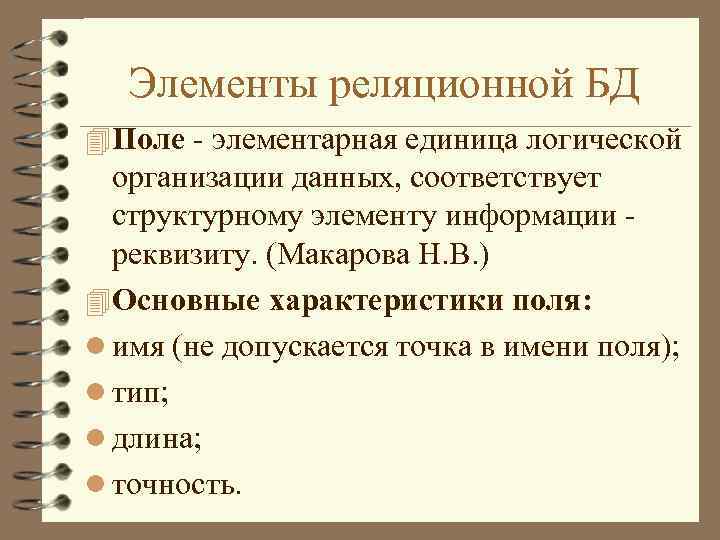 Элементы реляционной БД

Поле - элементарная единица логической организации данных, соответствует структурному элементу информации - реквизиту. (Макарова Н.В.)

Основные характеристики поля:

имя (не допускается точка в имени поля);

тип;

длина;

точность.